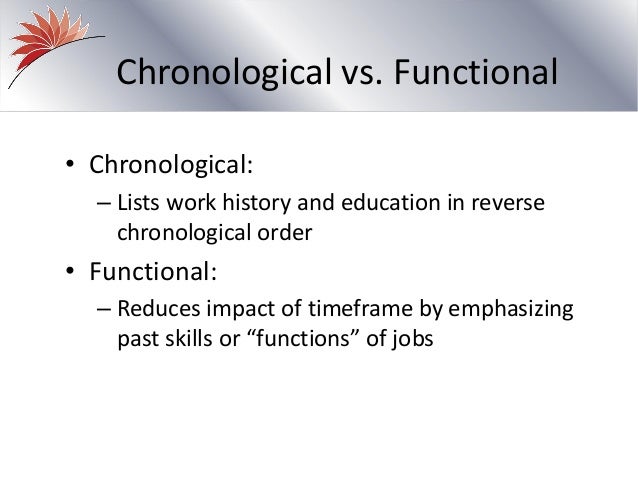 Chronological vs. Functional

• Chronological:
– Lists work history and education in reverse chronological order
• Functional:
– Reduces impact of timeframe by emphasizing past skills or “functions” of jobs